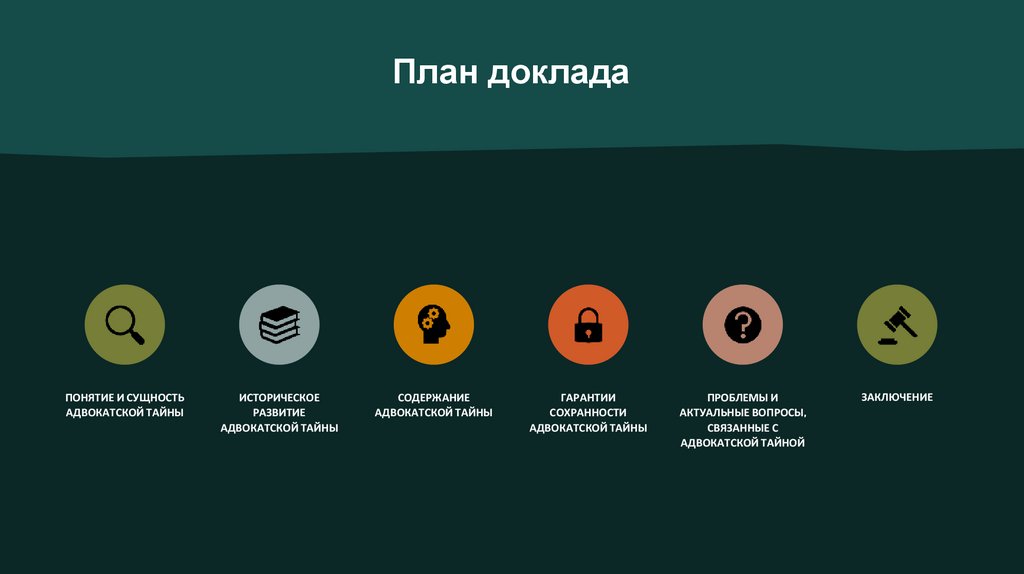 План доклада

ПОНЯТИЕ И СУЩНОСТЬ АДВОКАТСКОЙ ТАЙНЫ

ИСТОРИЧЕСКОЕ РАЗВИТИЕ АДВОКАТСКОЙ ТАЙНЫ

СОДЕРЖАНИЕ АДВОКАТСКОЙ ТАЙНЫ

ГАРАНТИИ СОХРАННОСТИ АДВОКАТСКОЙ ТАЙНЫ

ПРОБЛЕМЫ И АКТУАЛЬНЫЕ ВОПРОСЫ, СВЯЗАННЫЕ С АДВОКАТСКОЙ ТАЙНОЙ

ЗАКЛЮЧЕНИЕ